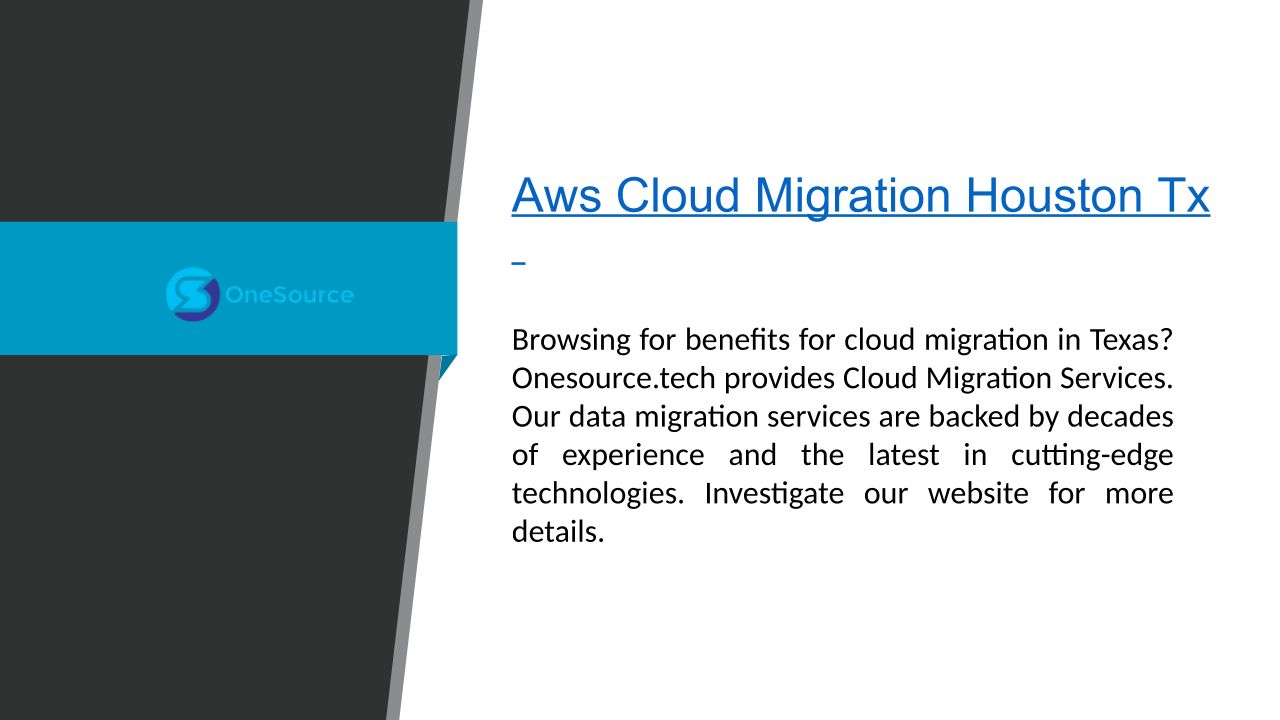 OneSource

Aws Cloud Migration Houston Tx

Browsing for benefits for cloud migration in Texas? Onesource.tech provides Cloud Migration Services. Our data migration services are backed by decades of experience and the latest in cutting-edge technologies. Investigate our website for more details.